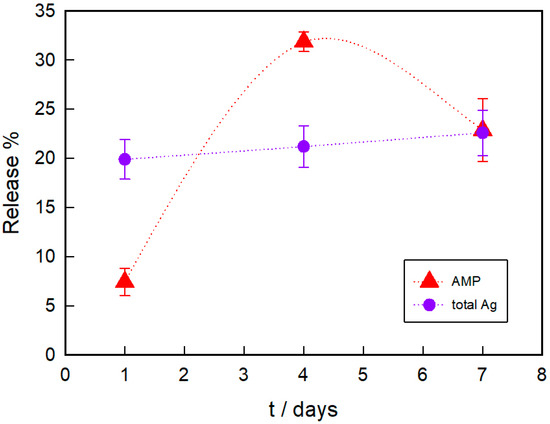 35
30
25
20
15
10
5
0
Release %
0 1 2 3 4 5 6 7 8
t / days
AMP
total Ag